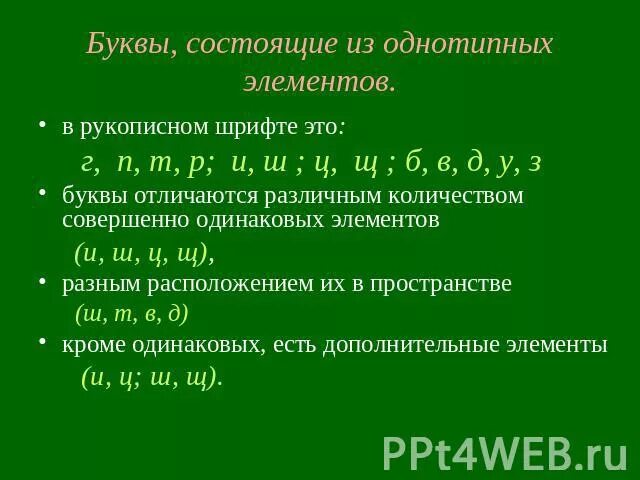 Буквы, состоящие из однотипных элементов.

• в рукописном шрифте это:

г, п, т, р; и, ш ; ц, щ ; б, в, д, у, з

• буквы отличаются различным количеством совершенно одинаковых элементов

(и, ш, ц, щ),

• разным расположением их в пространстве

(ш, т, в, д)

• кроме одинаковых, есть дополнительные элементы

(и, ц; ш, щ).

PPt4WEB.ru